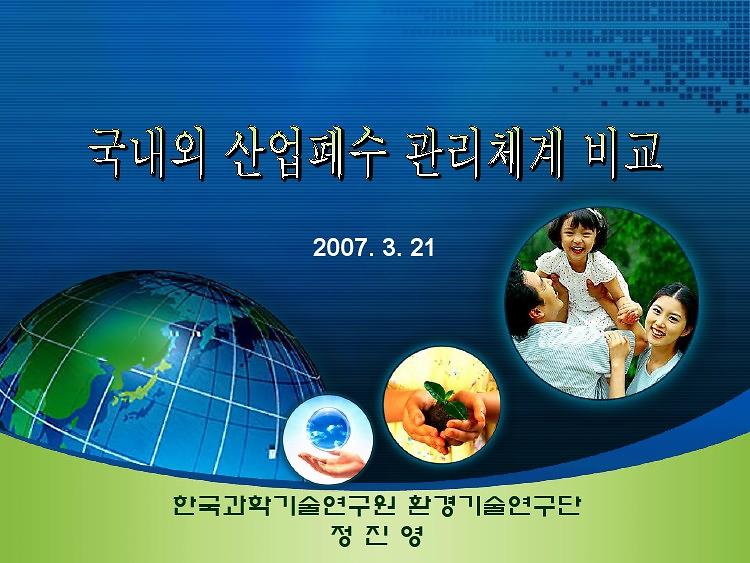 국내외 산업폐수 관리체계 비교

2007. 3. 21

한국과학기술연구원 환경기술연구단
정 진 영